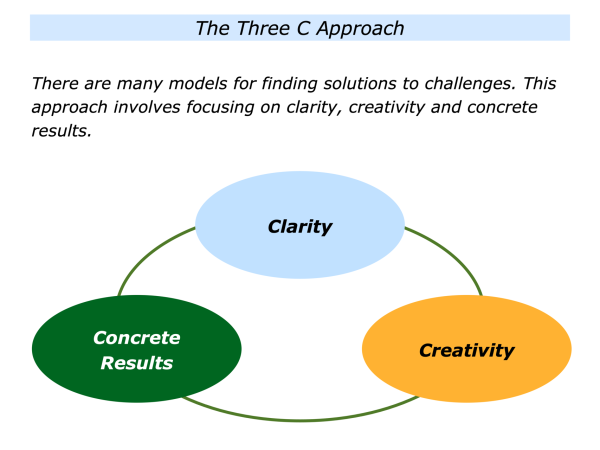 The Three C Approach

There are many models for finding solutions to challenges. This approach involves focusing on clarity, creativity and concrete results.

Clarity

Concrete Results

Creativity